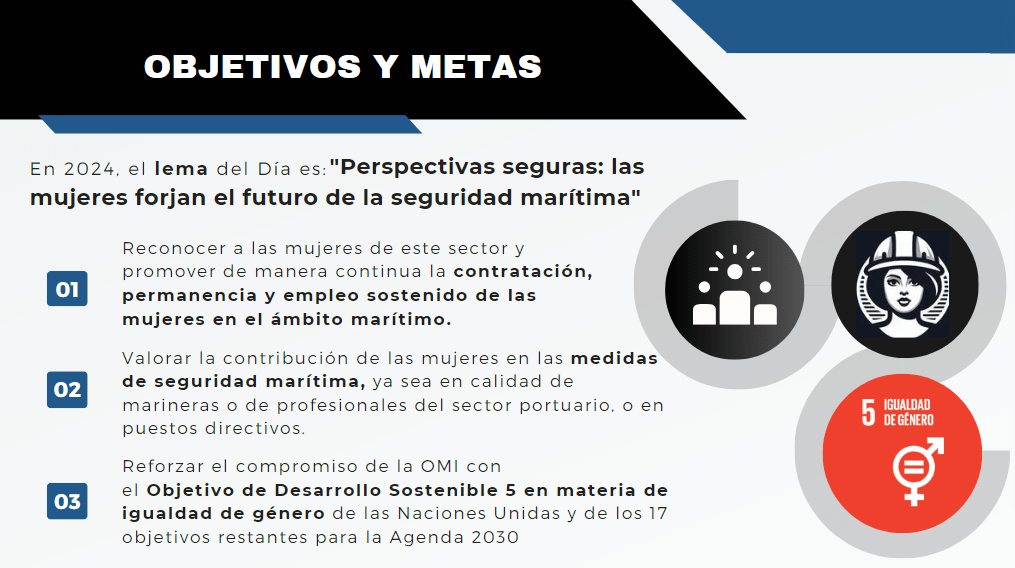 OBJETIVOS Y METAS

En 2024, el lema del Día es:"Perspectivas seguras: las mujeres forjan el futuro de la seguridad marítima"

01 Reconocer a las mujeres de este sector y promover de manera continua la contratación, permanencia y empleo sostenido de las mujeres en el ámbito marítimo.

02 Valorar la contribución de las mujeres en las medidas de seguridad marítima, ya sea en calidad de marineras o de profesionales del sector portuario, o en puestos directivos.

03 Reforzar el compromiso de la OMI con el Objetivo de Desarrollo Sostenible 5 en materia de igualdad de género de las Naciones Unidas y de los 17 objetivos restantes para la Agenda 2030

5 IGUALDAD DE GÉNERO